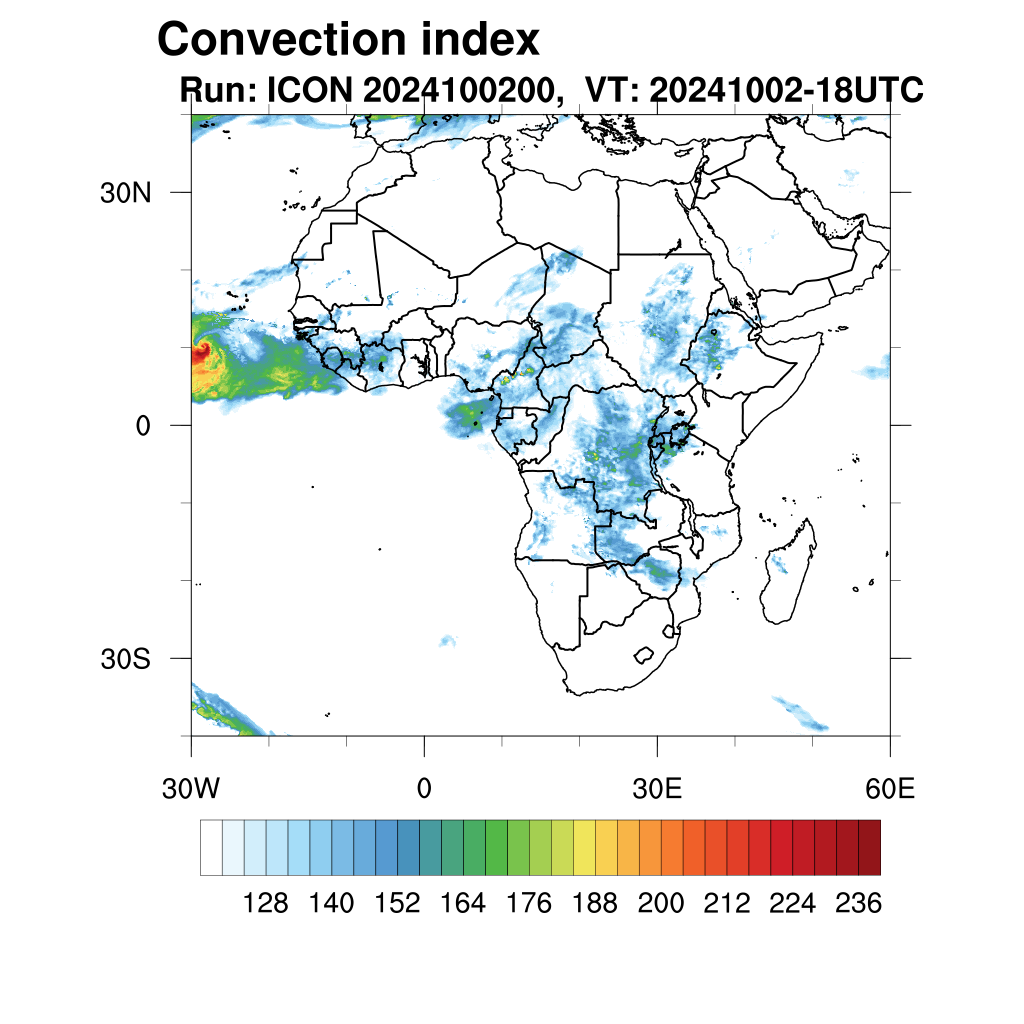 Convection index
Run: ICON 2024100200, VT: 20241002-18UTC

30N
0
30S

30W 0 30E 60E

128 140 152 164 176 188 200 212 224 236